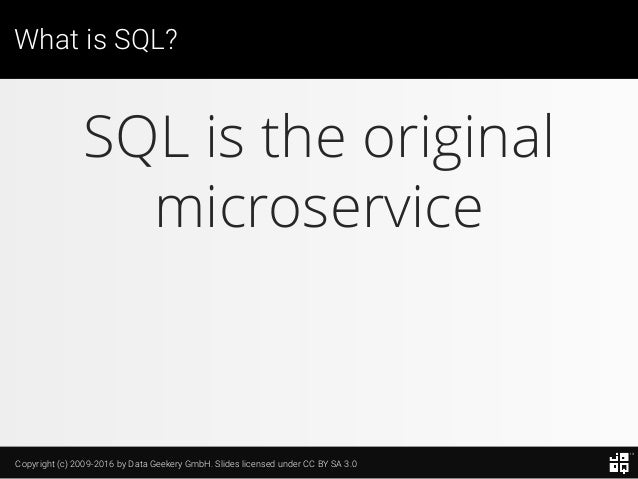 What is SQL?

SQL is the original microservice

Copyright (c) 2009-2016 by Data Geekery GmbH. Slides licensed under CC BY SA 3.0